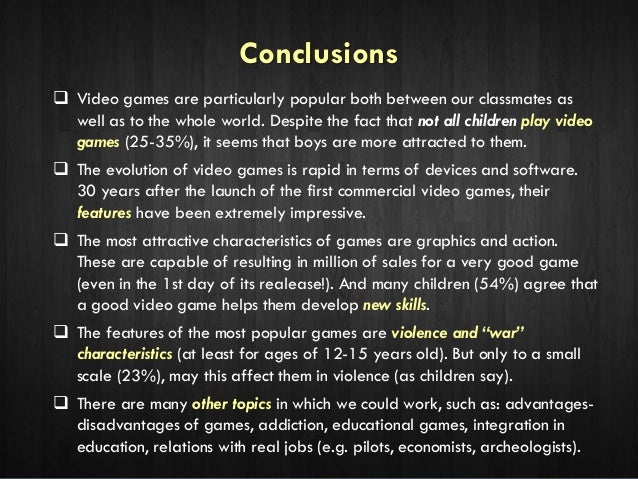 Conclusions

❑ Video games are particularly popular both between our classmates as well as to the whole world. Despite the fact that not all children play video games (25-35%), it seems that boys are more attracted to them.

❑ The evolution of video games is rapid in terms of devices and software. 30 years after the launch of the first commercial video games, their features have been extremely impressive.

❑ The most attractive characteristics of games are graphics and action. These are capable of resulting in million of sales for a very good game (even in the 1st day of its realease!). And many children (54%) agree that a good video game helps them develop new skills.

❑ The features of the most popular games are violence and "war" characteristics (at least for ages of 12-15 years old). But only to a small scale (23%), may this affect them in violence (as children say).

❑ There are many other topics in which we could work, such as: advantages-disadvantages of games, addiction, educational games, integration in education, relations with real jobs (e.g. pilots, economists, archeologists).